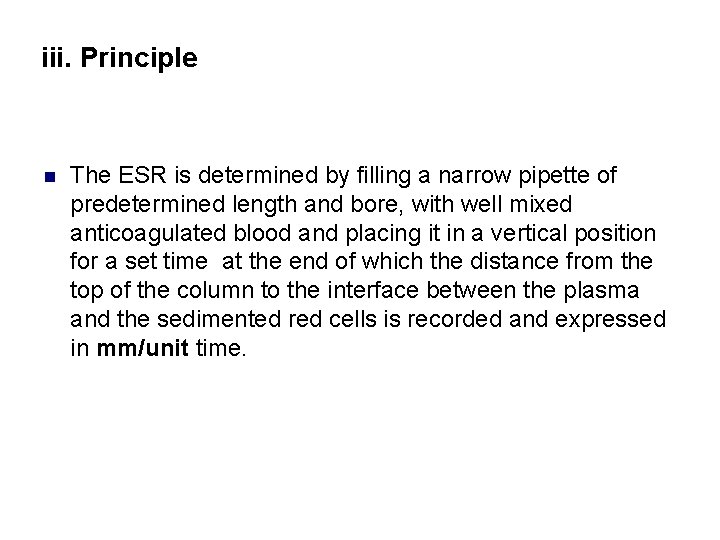 iii. Principle

The ESR is determined by filling a narrow pipette of predetermined length and bore, with well mixed anticoagulated blood and placing it in a vertical position for a set time at the end of which the distance from the top of the column to the interface between the plasma and the sedimented red cells is recorded and expressed in mm/unit time.